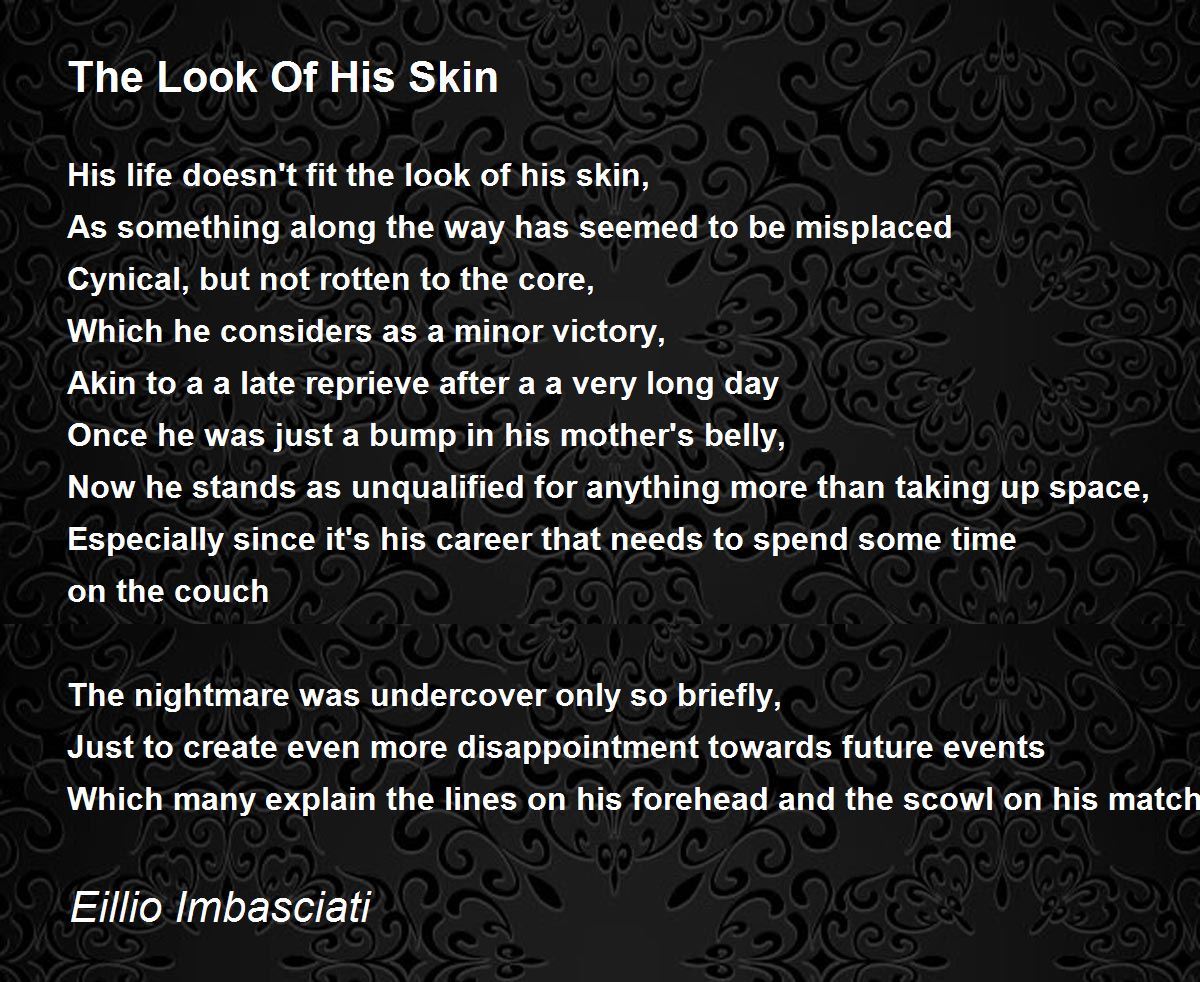 The Look Of His Skin

His life doesn't fit the look of his skin,
As something along the way has seemed to be misplaced
Cynical, but not rotten to the core,
Which he considers as a minor victory,
Akin to a a late reprieve after a a very long day
Once he was just a bump in his mother's belly,
Now he stands as unqualified for anything more than taking up space,
Especially since it's his career that needs to spend some time
on the couch

The nightmare was undercover only so briefly,
Just to create even more disappointment towards future events
Which many explain the lines on his forehead and the scowl on his match

Eillio Imbasciati